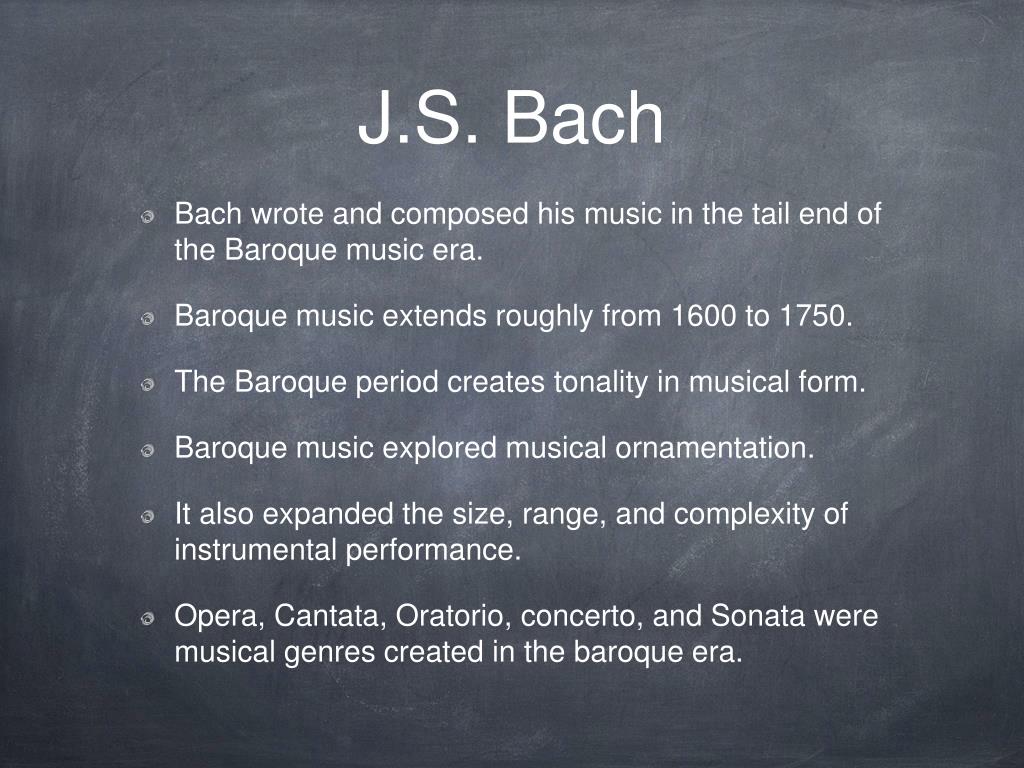 J.S. Bach

Bach wrote and composed his music in the tail end of the Baroque music era.

Baroque music extends roughly from 1600 to 1750.

The Baroque period creates tonality in musical form.

Baroque music explored musical ornamentation.

It also expanded the size, range, and complexity of instrumental performance.

Opera, Cantata, Oratorio, concerto, and Sonata were musical genres created in the baroque era.